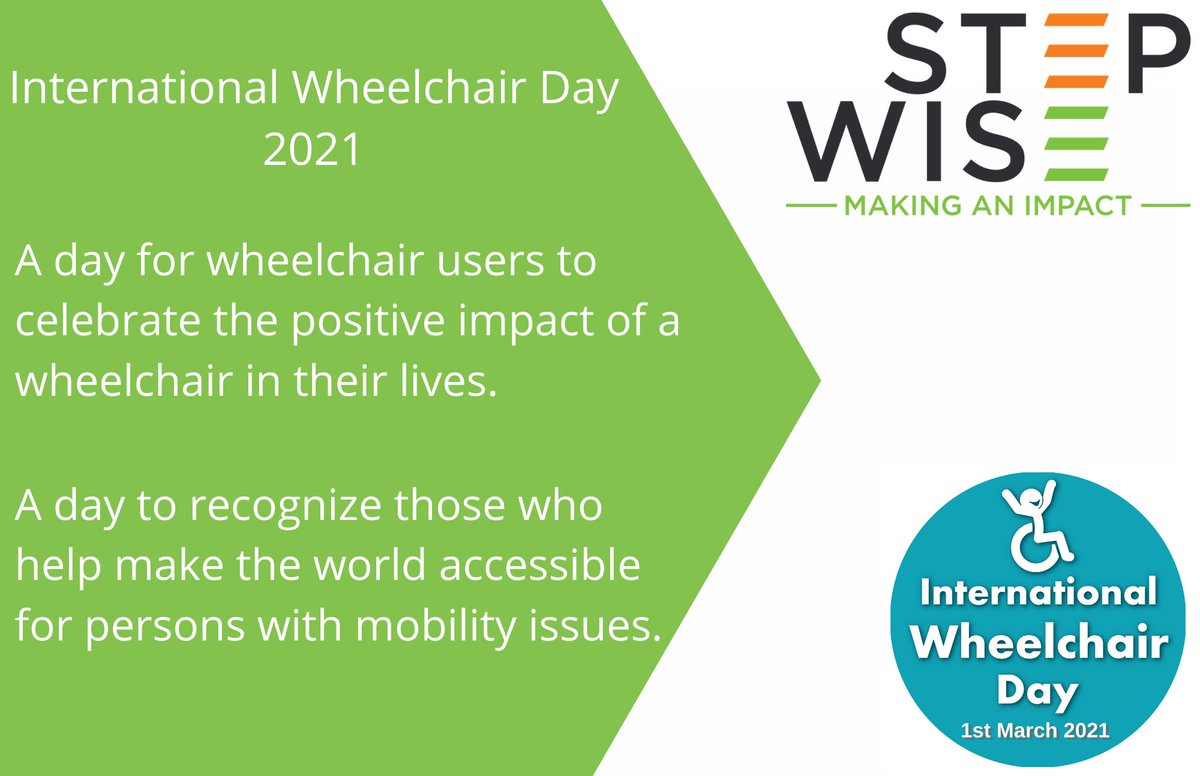 International Wheelchair Day 2021

A day for wheelchair users to celebrate the positive impact of a wheelchair in their lives.

A day to recognize those who help make the world accessible for persons with mobility issues.

STEP WISE
MAKING AN IMPACT

International Wheelchair Day
1st March 2021